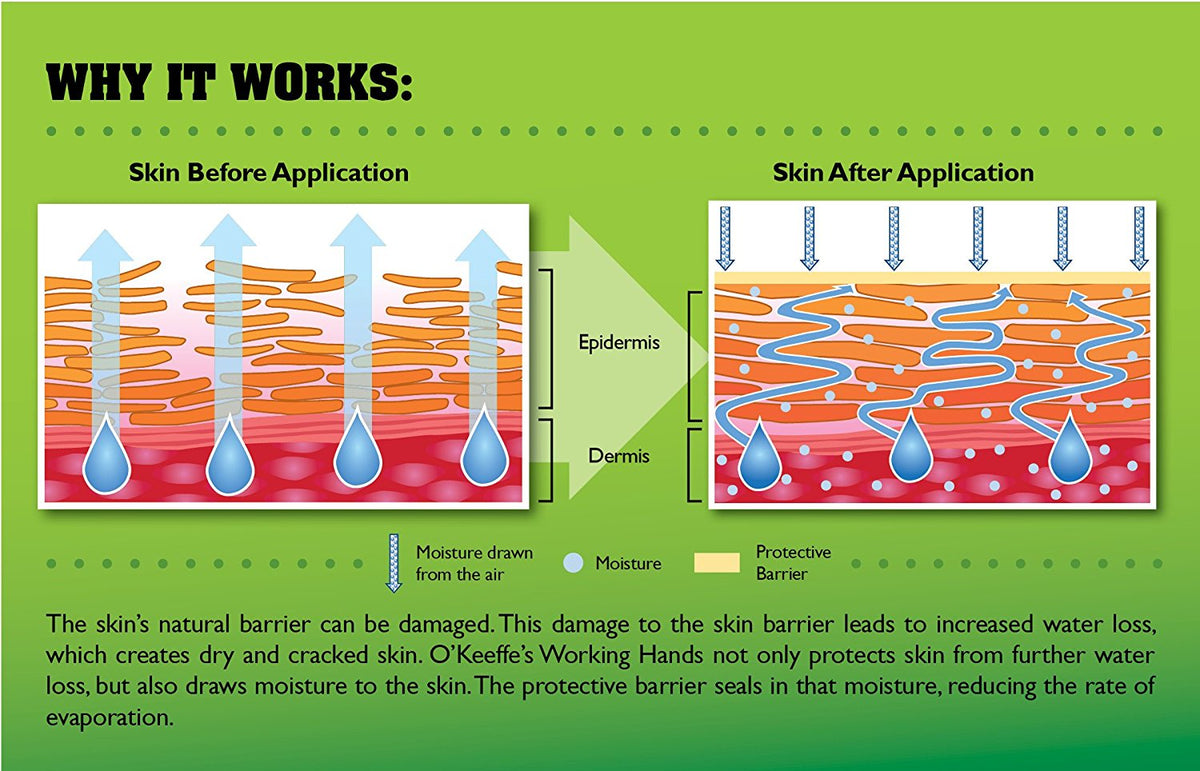 WHY IT WORKS:

Skin Before Application

Skin After Application

Epidermis

Dermis

Moisture drawn from the air

Moisture

Protective Barrier

The skin's natural barrier can be damaged. This damage to the skin barrier leads to increased water loss, which creates dry and cracked skin. O'Keeffe's Working Hands not only protects skin from further water loss, but also draws moisture to the skin. The protective barrier seals in that moisture, reducing the rate of evaporation.